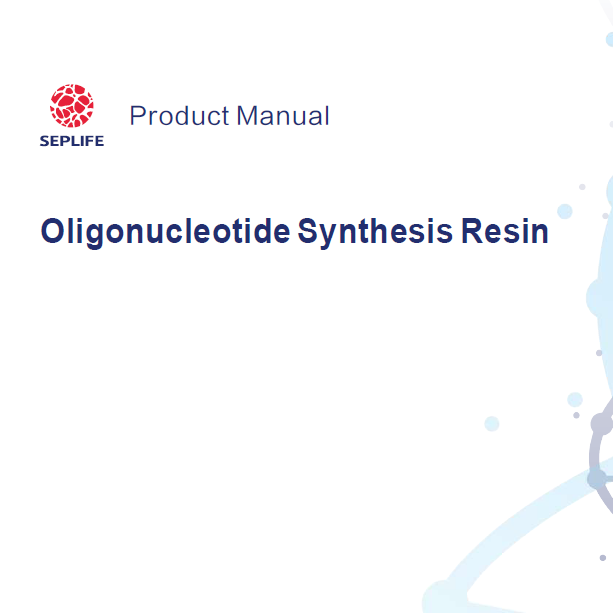 SEPLIFE

Product Manual

Oligonucleotide Synthesis Resin